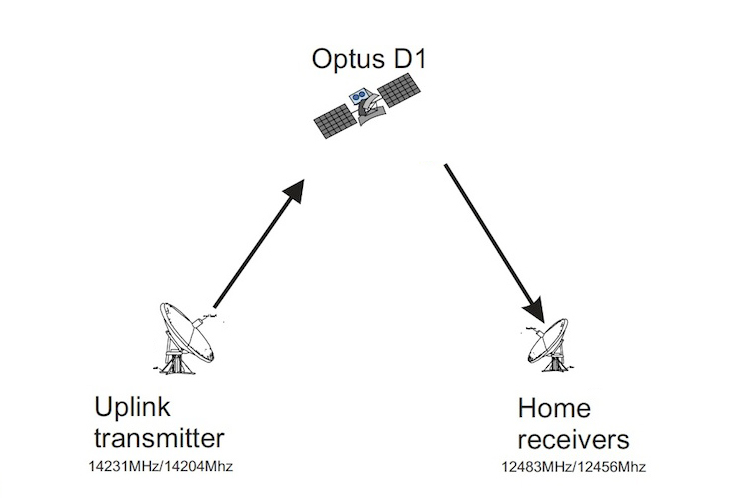 Optus D1

Uplink transmitter
14231MHz/14204Mhz

Home receivers
12483MHz/12456Mhz